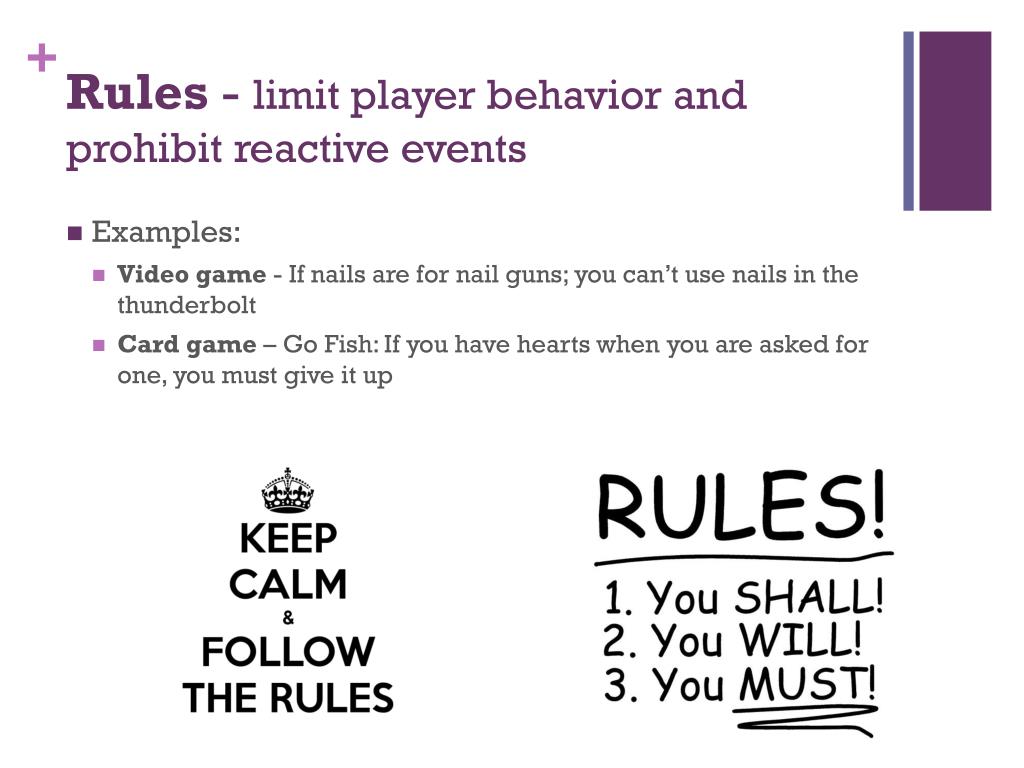 +

Rules - limit player behavior and prohibit reactive events

Examples:

Video game - If nails are for nail guns; you can't use nails in the thunderbolt

Card game – Go Fish: If you have hearts when you are asked for one, you must give it up

KEEP CALM & FOLLOW THE RULES

RULES!
1. You SHALL!
2. You WILL!
3. You MUST!